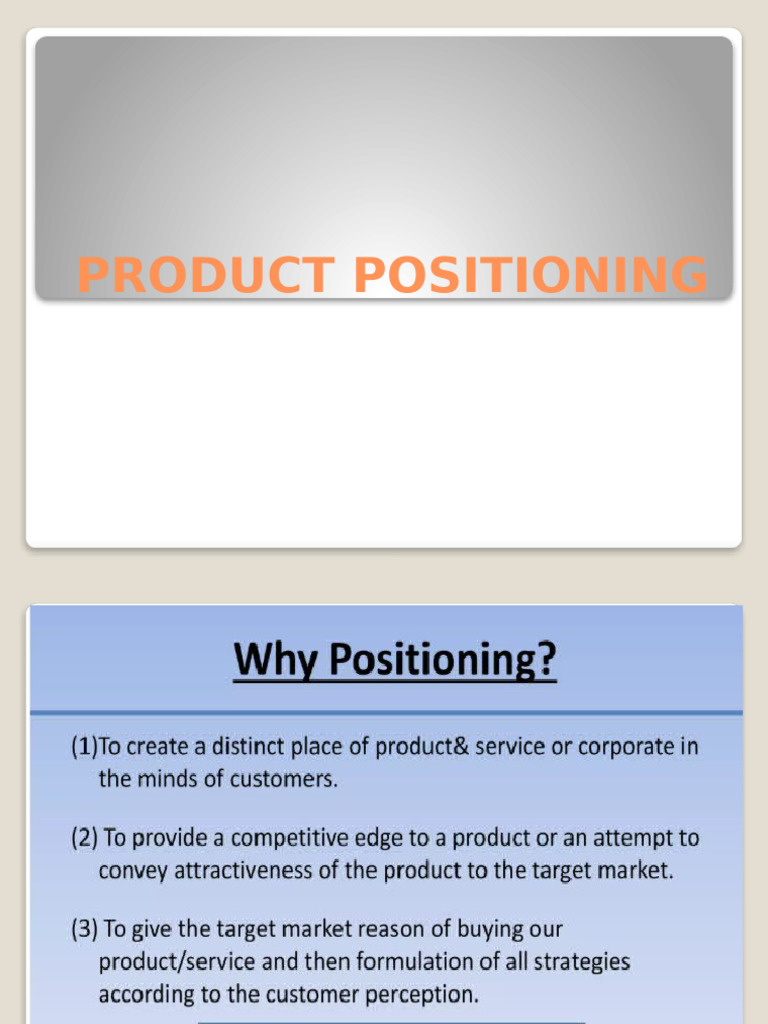 PRODUCT POSITIONING

Why Positioning?

(1)To create a distinct place of product& service or corporate in the minds of customers.

(2) To provide a competitive edge to a product or an attempt to convey attractiveness of the product to the target market.

(3) To give the target market reason of buying our product/service and then formulation of all strategies according to the customer perception.